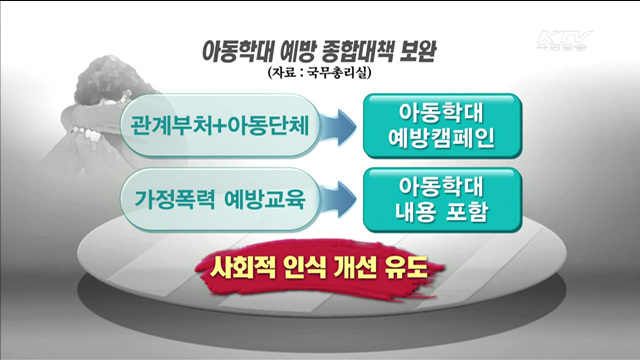 KTV 국민방송

아동학대 예방 종합대책 보완
(자료 : 국무총리실)

관계부처+아동단체

아동학대
예방캠페인

가정폭력 예방교육

아동학대
내용 포함

사회적 인식 개선 유도